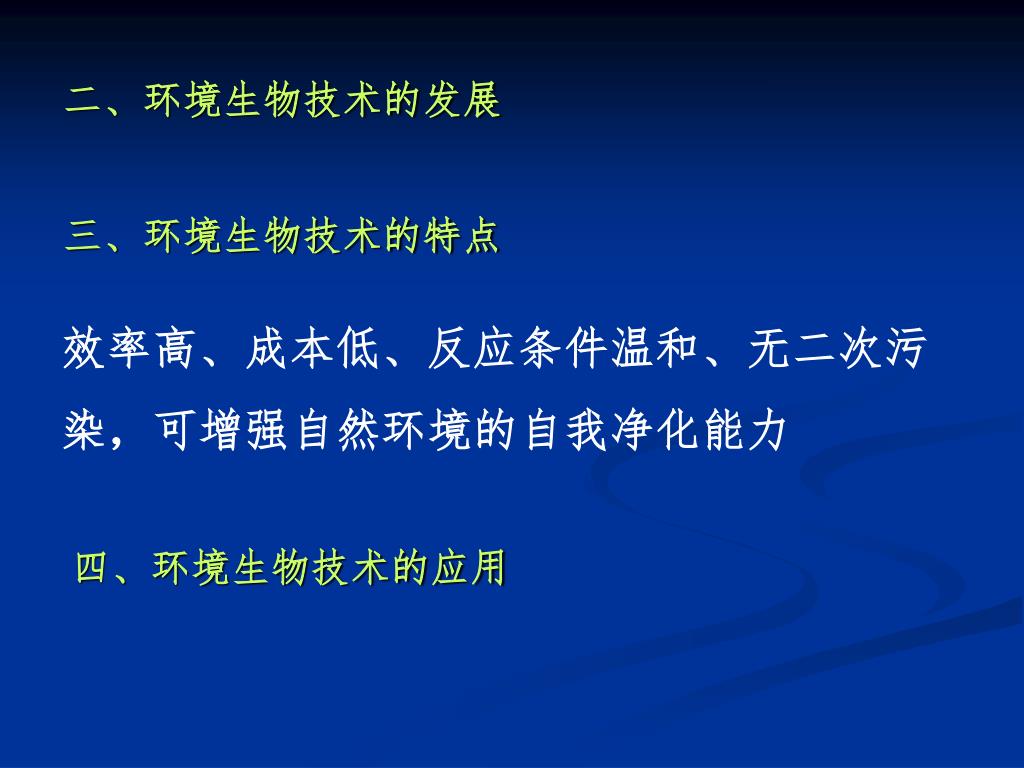 二、环境生物技术的发展

三、环境生物技术的特点

效率高、成本低、反应条件温和、无二次污染，可增强自然环境的自我净化能力

四、环境生物技术的应用